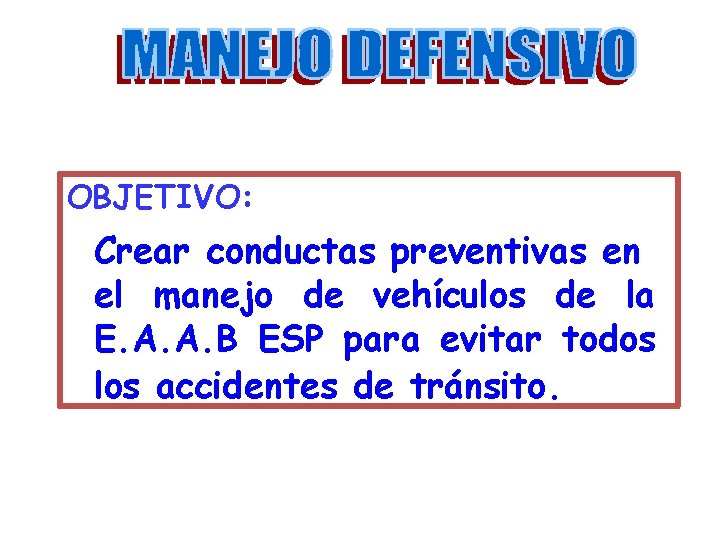 MANEJO DEFENSIVO

OBJETIVO:

Crear conductas preventivas en el manejo de vehículos de la E.A.A.B ESP para evitar todos los accidentes de tránsito.